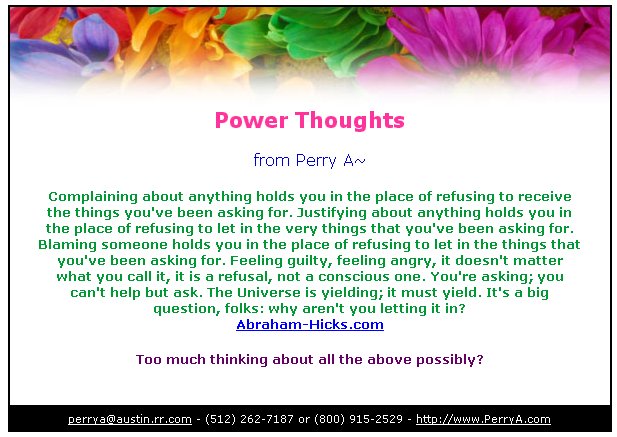 Power Thoughts

from Perry A~

Complaining about anything holds you in the place of refusing to receive the things you've been asking for. Justifying about anything holds you in the place of refusing to let in the very things that you've been asking for. Blaming someone holds you in the place of refusing to let in the things that you've been asking for. Feeling guilty, feeling angry, it doesn't matter what you call it, it is a refusal, not a conscious one. You're asking; you can't help but ask. The Universe is yielding; it must yield. It's a big question, folks: why aren't you letting it in?
Abraham-Hicks.com

Too much thinking about all the above possibly?

perrya@austin.rr.com - (512) 262-7187 or (800) 915-2529 - http://www.PerryA.com